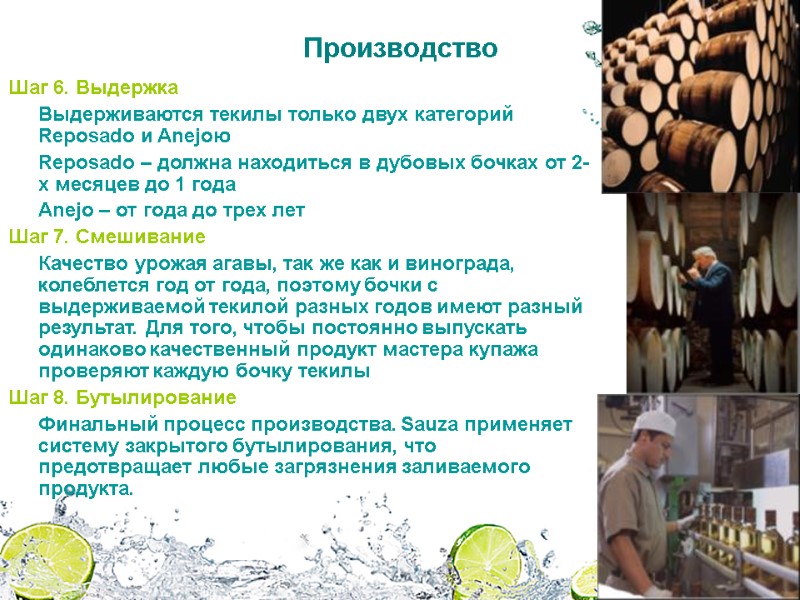 Производство

Шаг 6. Выдержка

Выдерживаются текилы только двух категорий Reposado и Anejoю

Reposado – должна находиться в дубовых бочках от 2-х месяцев до 1 года

Anejo – от года до трех лет

Шаг 7. Смешивание

Качество урожая агавы, так же как и винограда, колеблется год от года, поэтому бочки с выдерживаемой текилой разных годов имеют разный результат. Для того, чтобы постоянно выпускать одинаково качественный продукт мастера купажа проверяют каждую бочку текилы

Шаг 8. Бутылирование

Финальный процесс производства. Sauza применяет систему закрытого бутылирования, что предотвращает любые загрязнения заливаемого продукта.